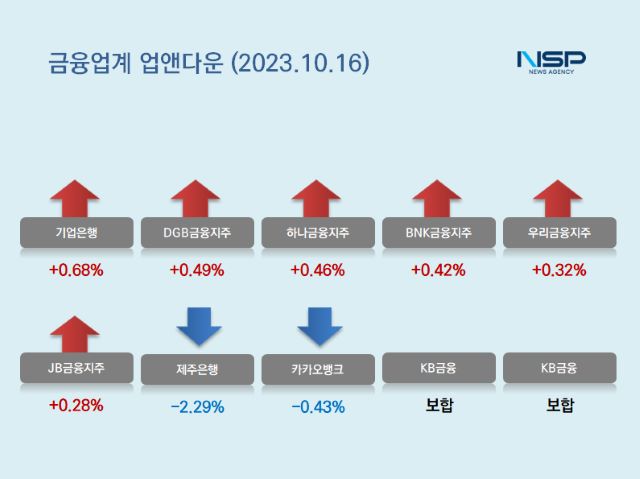 금융업계 업앤다운 (2023.10.16)

NSP
NEWS AGENCY

기업은행
+0.68%

DGB금융지주
+0.49%

하나금융지주
+0.46%

BNK금융지주
+0.42%

우리금융지주
+0.32%

JB금융지주
+0.28%

제주은행
−2.29%

카카오뱅크
−0.43%

KB금융
보합

KB금융
보합